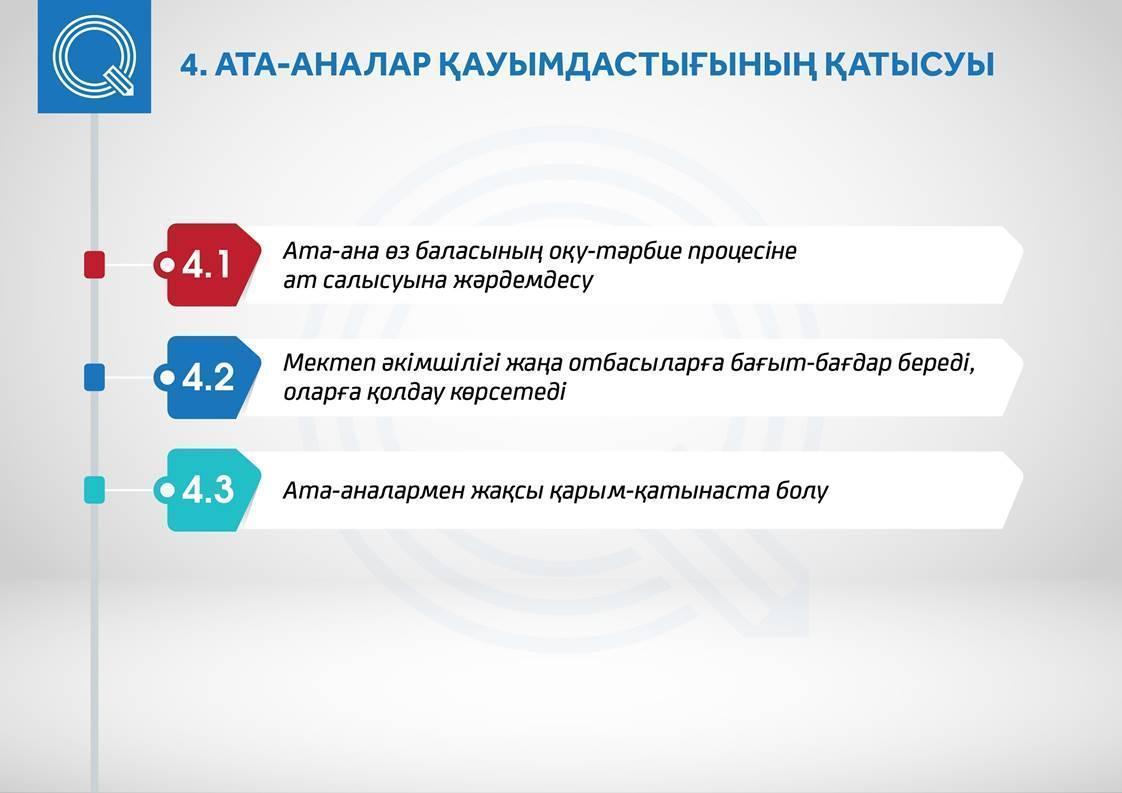 4. АТА-АНАЛАР ҚАУЫМДАСТЫҒЫНЫҢ ҚАТЫСУЫ

4.1 Ата-ана өз баласының оқу-тәрбие процесіне ат салысуына жәрдемдесу

4.2 Мектеп әкімшілігі жаңа отбасыларға бағыт-бағдар береді, оларға қолдау көрсетеді

4.3 Ата-аналармен жақсы қарым-қатынаста болу